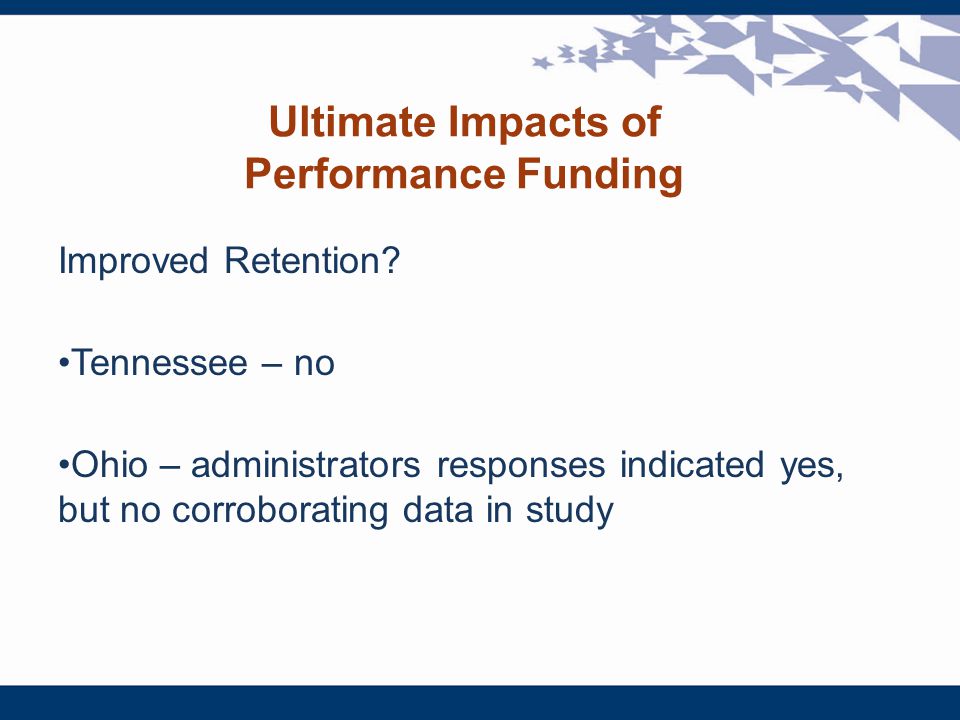 Ultimate Impacts of Performance Funding

Improved Retention?

•Tennessee – no

•Ohio – administrators responses indicated yes, but no corroborating data in study